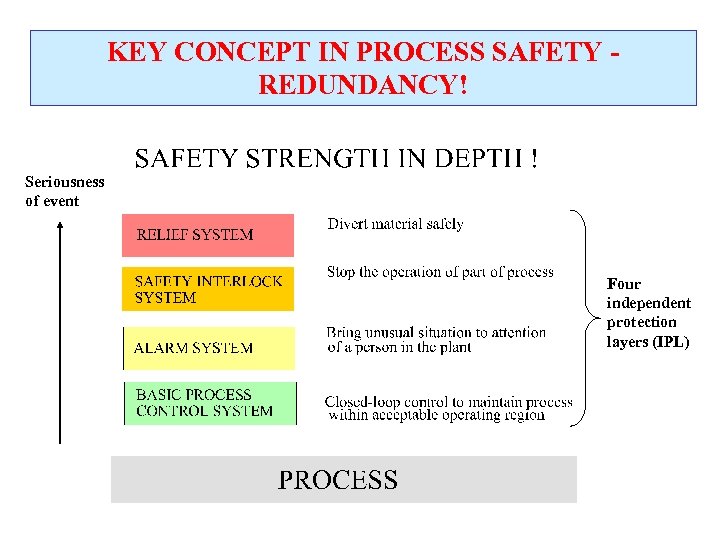 KEY CONCEPT IN PROCESS SAFETY - REDUNDANCY!

SAFETY STRENGTH IN DEPTH !

Seriousness of event

RELIEF SYSTEM

Divert material safely

SAFETY INTERLOCK SYSTEM

Stop the operation of part of process

ALARM SYSTEM

Bring unusual situation to attention of a person in the plant

BASIC PROCESS CONTROL SYSTEM

Closed-loop control to maintain process within acceptable operating region

Four independent protection layers (IPL)

PROCESS